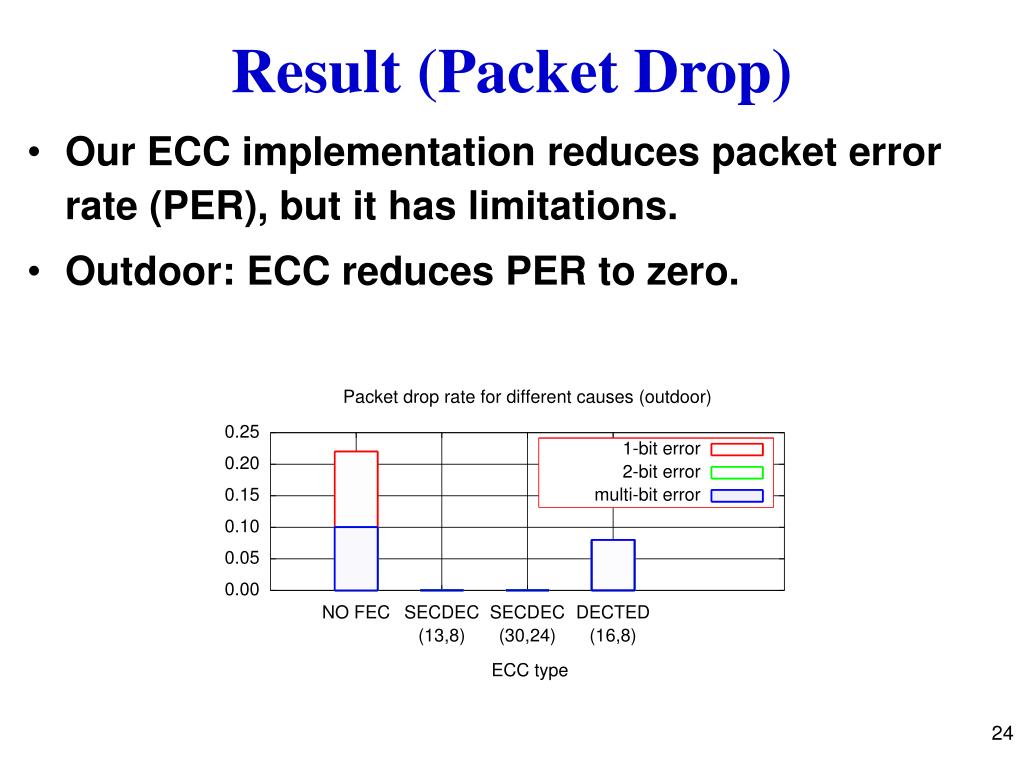 Result (Packet Drop)

• Our ECC implementation reduces packet error rate (PER), but it has limitations.

• Outdoor: ECC reduces PER to zero.

Packet drop rate for different causes (outdoor)

0.25
0.20
0.15
0.10
0.05
0.00

1-bit error
2-bit error
multi-bit error

NO FEC SECDEC (13,8) SECDEC (30,24) DECTED (16,8)

ECC type

24